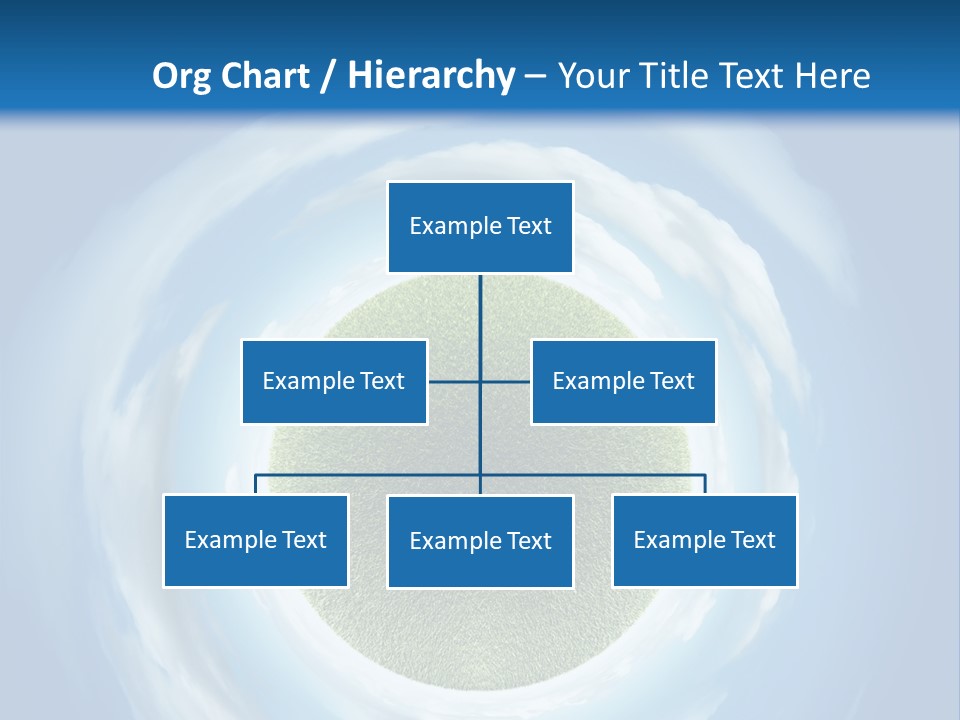 Org Chart / Hierarchy – Your Title Text Here

Example Text

Example Text

Example Text

Example Text

Example Text

Example Text